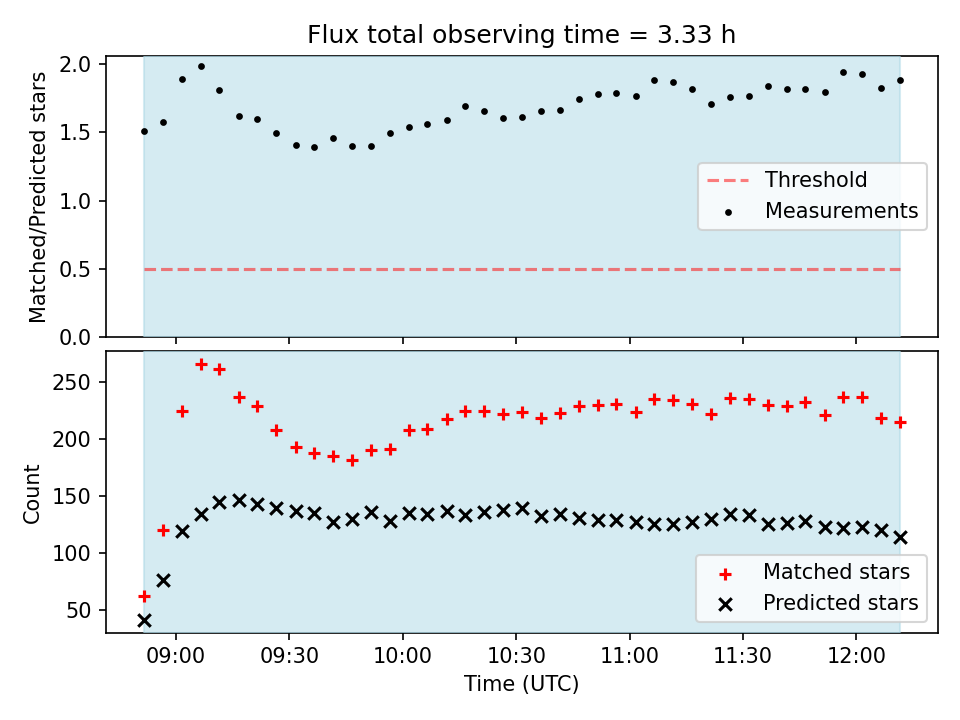 Flux total observing time = 3.33 h

Matched/Predicted stars

2.0
1.5
1.0
0.5
0.0

Threshold
Measurements

Count

250
200
150
100
50

Matched stars
Predicted stars

09:00
09:30
10:00
10:30
11:00
11:30
12:00

Time (UTC)